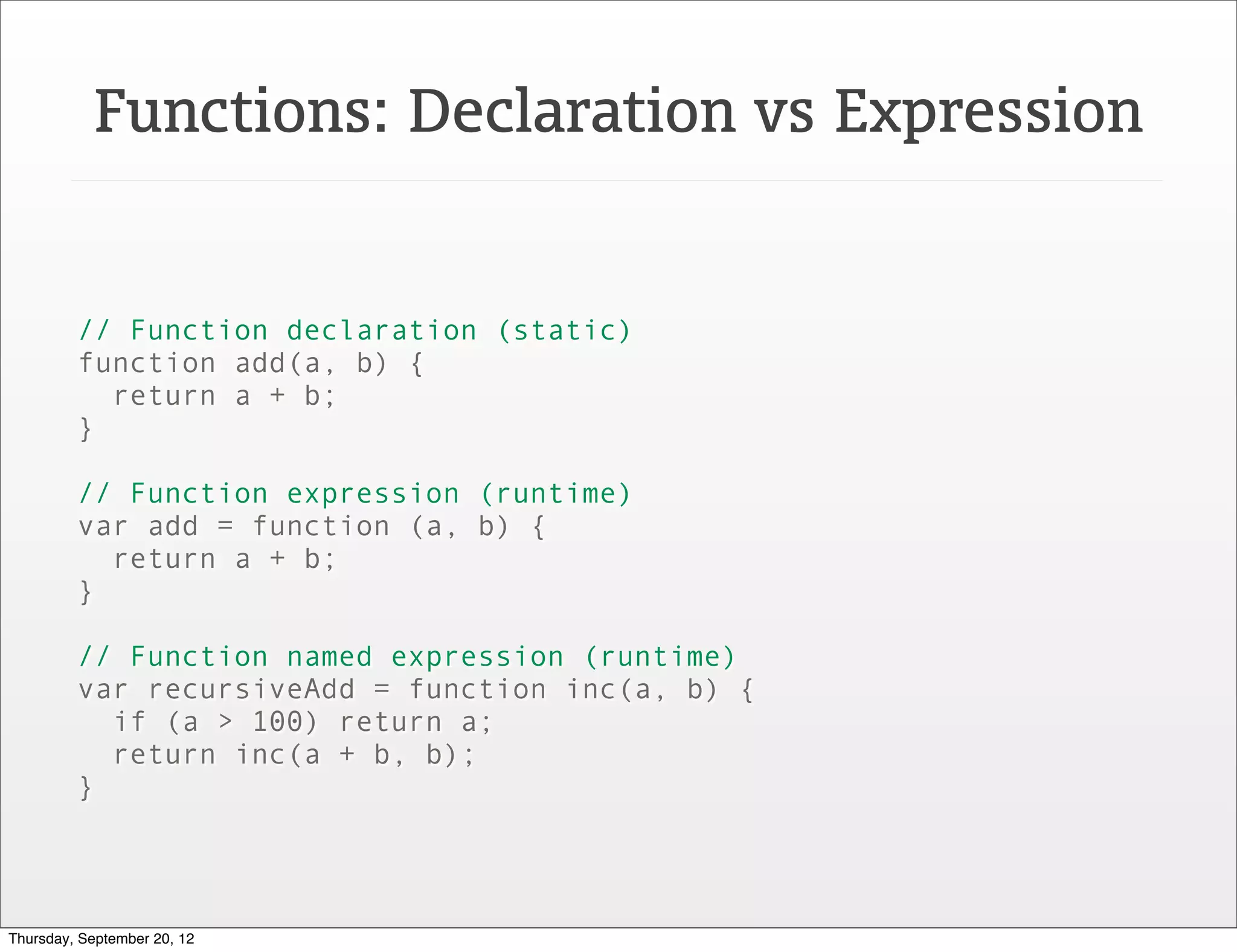 Functions: Declaration vs Expression

// Function declaration (static)
function add(a, b) {
  return a + b;
}

// Function expression (runtime)
var add = function (a, b) {
  return a + b;
}

// Function named expression (runtime)
var recursiveAdd = function inc(a, b) {
  if (a > 100) return a;
  return inc(a + b, b);
}

Thursday, September 20, 12